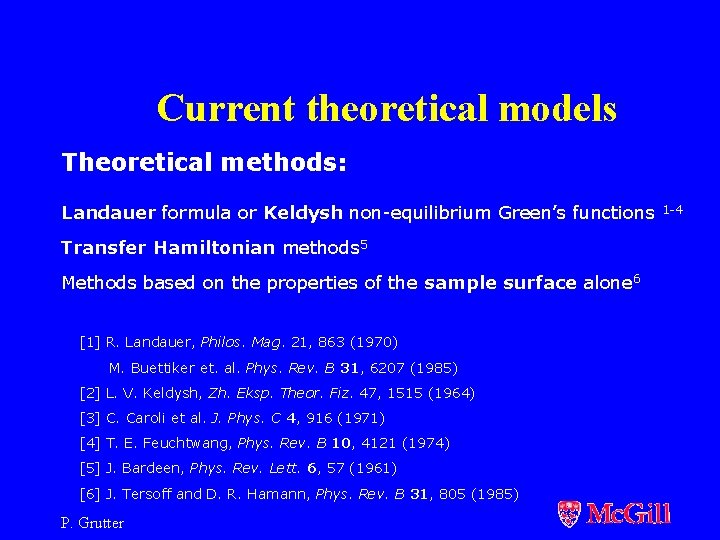 Current theoretical models

Theoretical methods:

Landauer formula or Keldysh non-equilibrium Green's functions $^{1-4}$

Transfer Hamiltonian methods$^5$

Methods based on the properties of the sample surface alone$^6$

[1] R. Landauer, Philos. Mag. 21, 863 (1970)

M. Buettiker et. al. Phys. Rev. B 31, 6207 (1985)

[2] L. V. Keldysh, Zh. Eksp. Theor. Fiz. 47, 1515 (1964)

[3] C. Caroli et al. J. Phys. C 4, 916 (1971)

[4] T. E. Feuchtwang, Phys. Rev. B 10, 4121 (1974)

[5] J. Bardeen, Phys. Rev. Lett. 6, 57 (1961)

[6] J. Tersoff and D. R. Hamann, Phys. Rev. B 31, 805 (1985)

P. Grutter

McGill